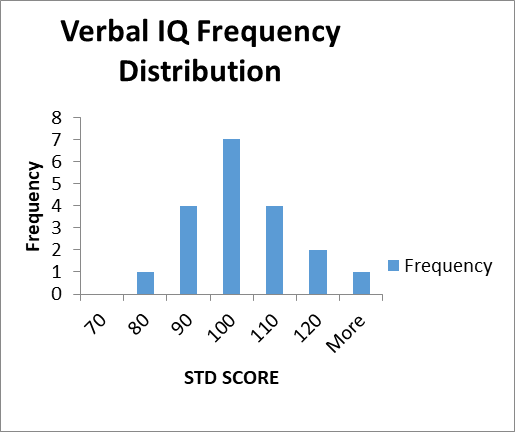 Verbal IQ Frequency Distribution

Frequency

8
7
6
5
4
3
2
1
0

70
80
90
100
110
120
More

STD SCORE

Frequency